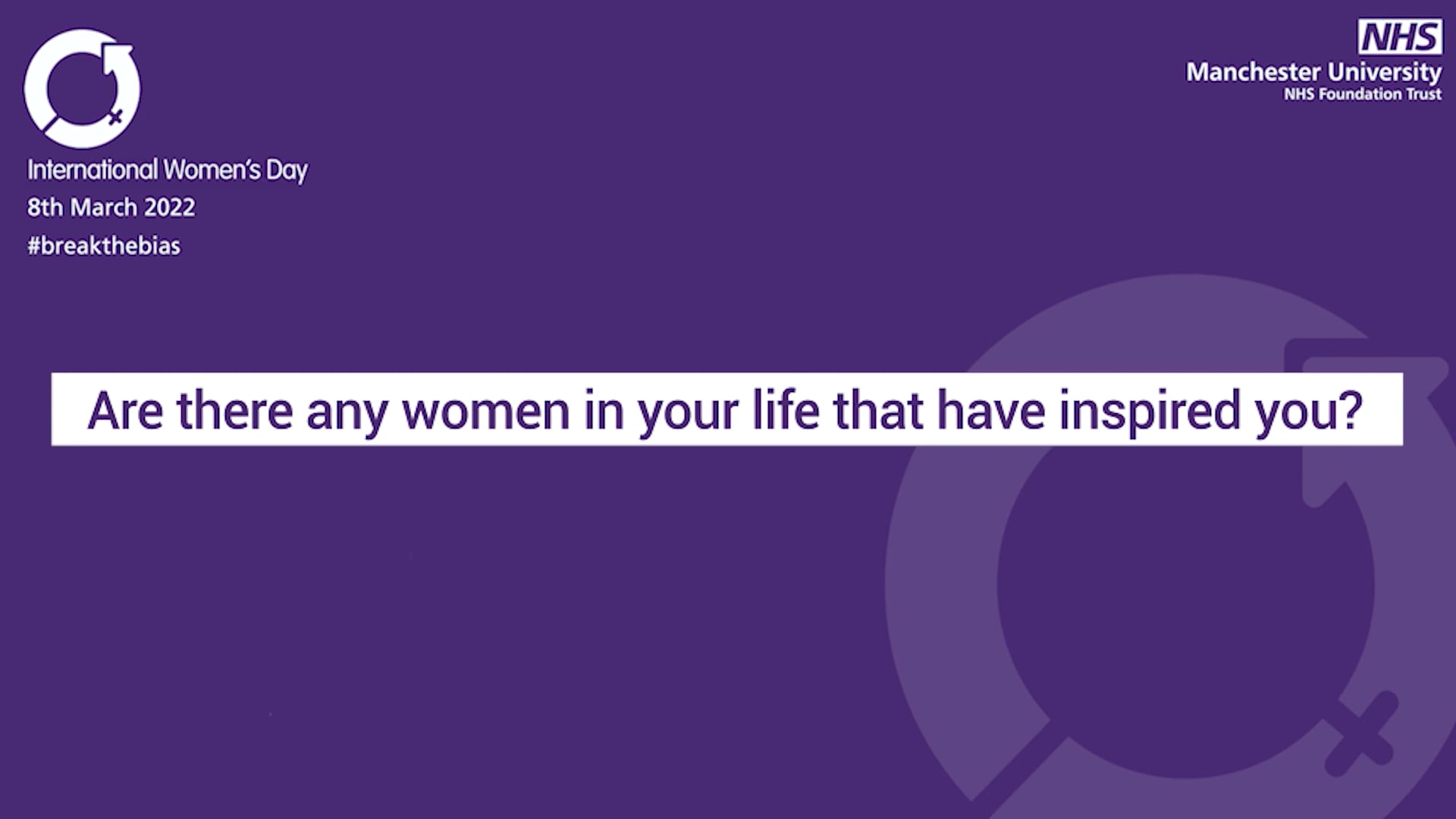 International Women's Day
8th March 2022
#breakthebias

NHS
Manchester University
NHS Foundation Trust

Are there any women in your life that have inspired you?